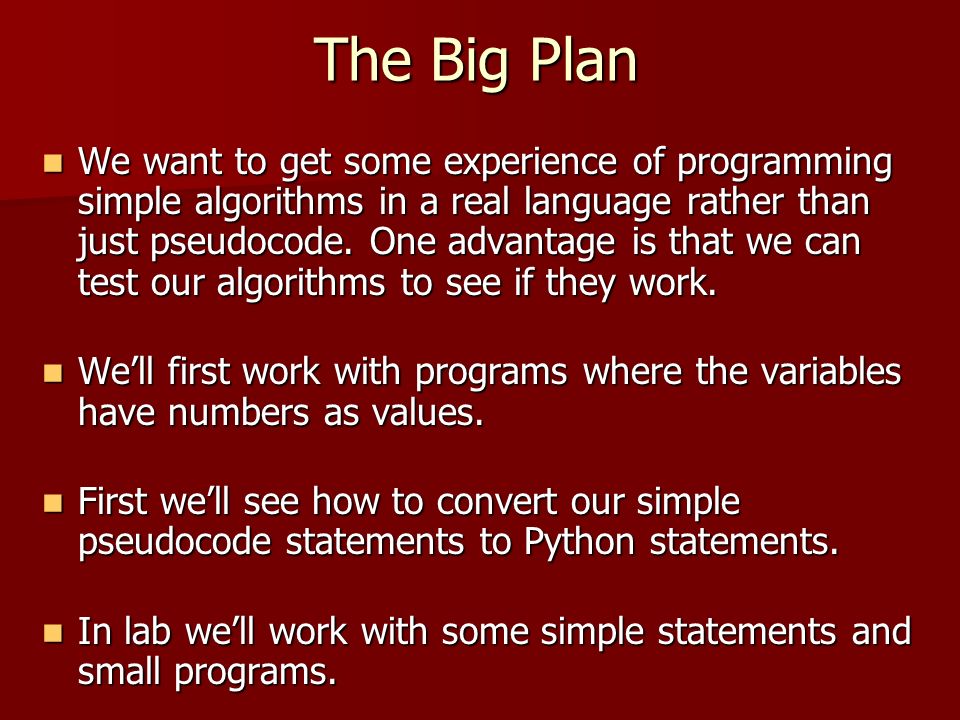 The Big Plan

We want to get some experience of programming simple algorithms in a real language rather than just pseudocode. One advantage is that we can test our algorithms to see if they work.

We'll first work with programs where the variables have numbers as values.

First we'll see how to convert our simple pseudocode statements to Python statements.

In lab we'll work with some simple statements and small programs.